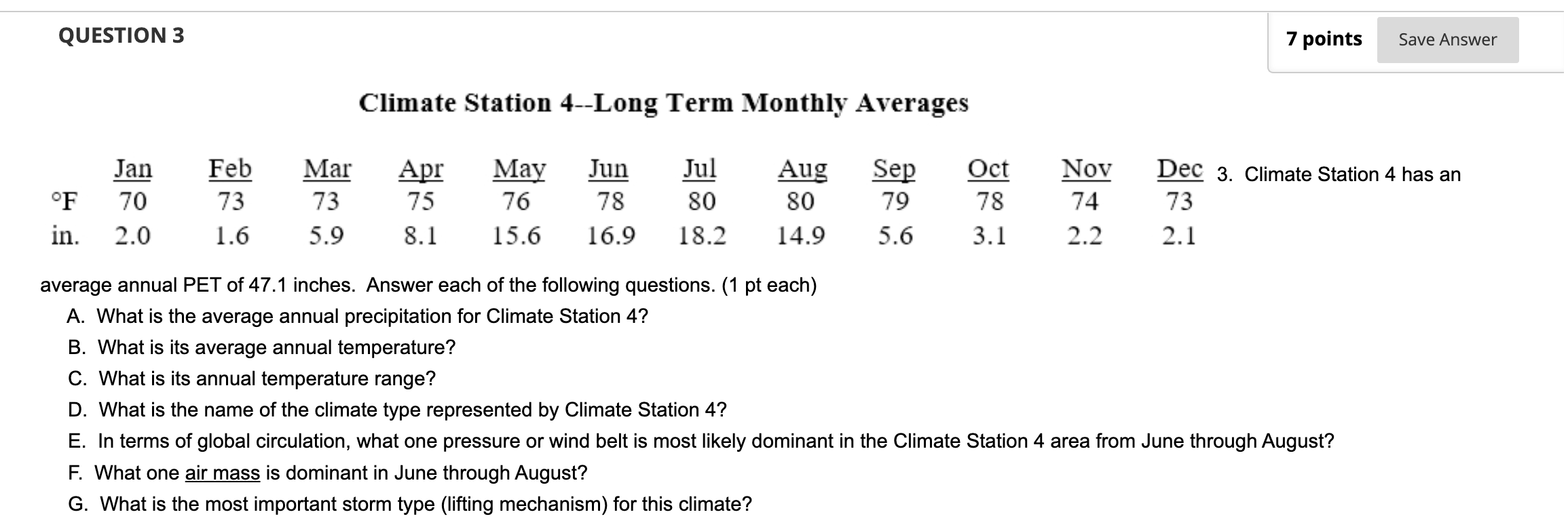 QUESTION 3

7 points

Save Answer

Climate Station 4--Long Term Monthly Averages

| | Jan | Feb | Mar | Apr | May | Jun | Jul | Aug | Sep | Oct | Nov | Dec |
|---|---|---|---|---|---|---|---|---|---|---|---|---|
| °F | 70 | 73 | 73 | 75 | 76 | 78 | 80 | 80 | 79 | 78 | 74 | 73 |
| in. | 2.0 | 1.6 | 5.9 | 8.1 | 15.6 | 16.9 | 18.2 | 14.9 | 5.6 | 3.1 | 2.2 | 2.1 |

3. Climate Station 4 has an average annual PET of 47.1 inches. Answer each of the following questions. (1 pt each)

A. What is the average annual precipitation for Climate Station 4?

B. What is its average annual temperature?

C. What is its annual temperature range?

D. What is the name of the climate type represented by Climate Station 4?

E. In terms of global circulation, what one pressure or wind belt is most likely dominant in the Climate Station 4 area from June through August?

F. What one air mass is dominant in June through August?

G. What is the most important storm type (lifting mechanism) for this climate?